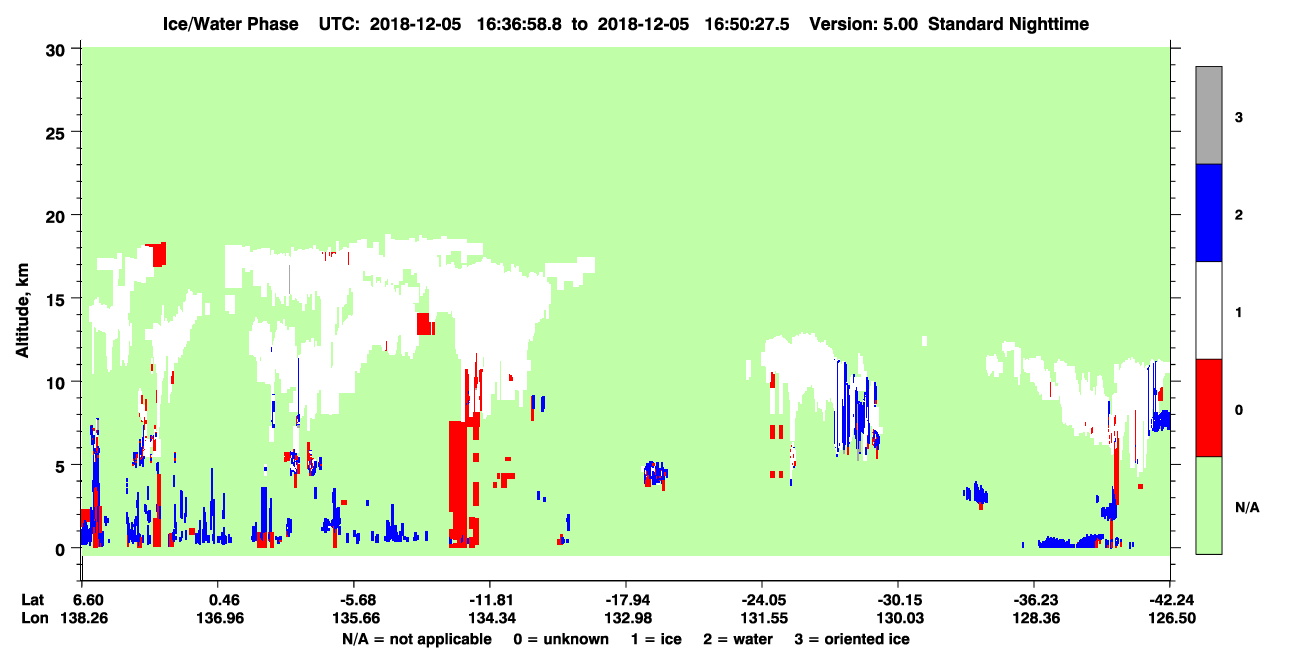 Ice/Water Phase UTC: 2018-12-05 16:36:58.8 to 2018-12-05 16:50:27.5 Version: 5.00 Standard Nighttime

Altitude, km

30
25
20
15
10
5
0

3
2
1
0
N/A

Lat 6.60 0.46 -5.68 -11.81 -17.94 -24.05 -30.15 -36.23 -42.24
Lon 138.26 136.96 135.66 134.34 132.98 131.55 130.03 128.36 126.50

N/A = not applicable 0 = unknown 1 = ice 2 = water 3 = oriented ice